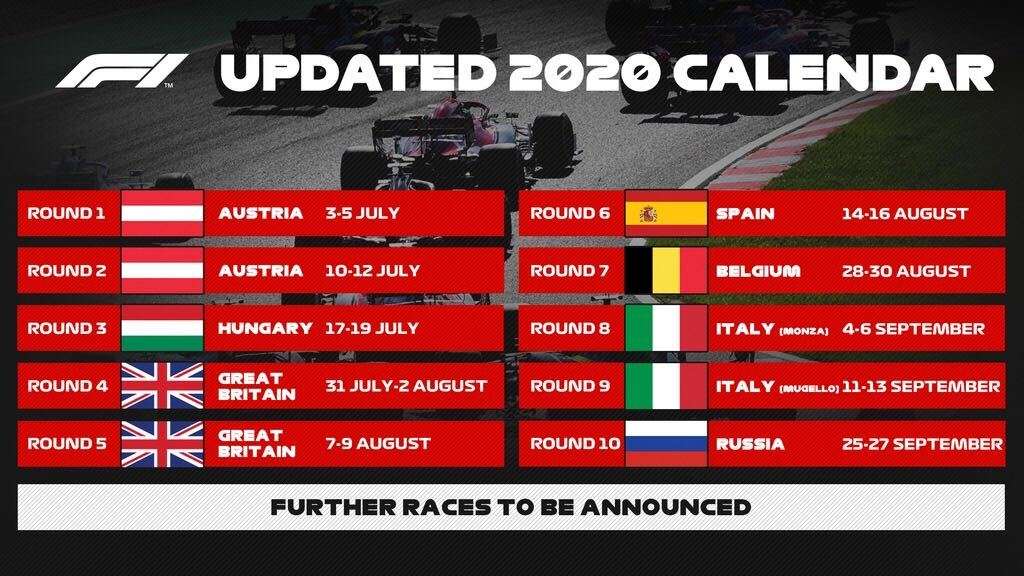 F1™ UPDATED 2020 CALENDAR

ROUND 1 AUSTRIA 3-5 JULY
ROUND 2 AUSTRIA 10-12 JULY
ROUND 3 HUNGARY 17-19 JULY
ROUND 4 GREAT BRITAIN 31 JULY-2 AUGUST
ROUND 5 GREAT BRITAIN 7-9 AUGUST

ROUND 6 SPAIN 14-16 AUGUST
ROUND 7 BELGIUM 28-30 AUGUST
ROUND 8 ITALY (MONZA) 4-6 SEPTEMBER
ROUND 9 ITALY (MUGELLO) 11-13 SEPTEMBER
ROUND 10 RUSSIA 25-27 SEPTEMBER

FURTHER RACES TO BE ANNOUNCED